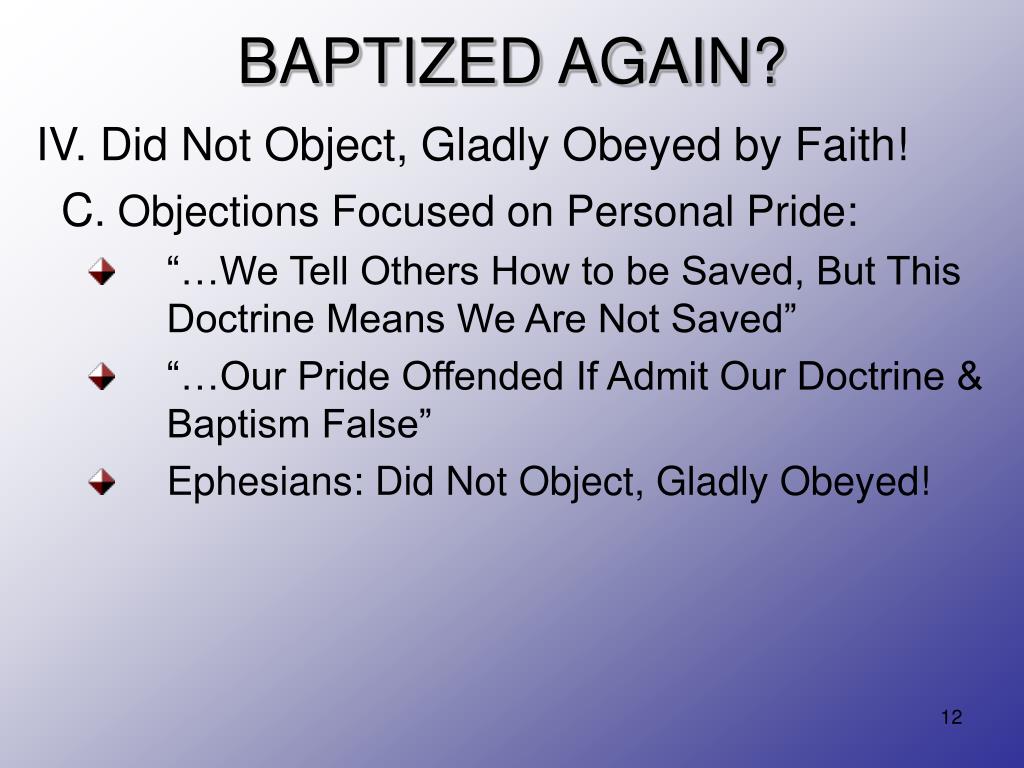 BAPTIZED AGAIN?

IV. Did Not Object, Gladly Obeyed by Faith!

C. Objections Focused on Personal Pride:

“…We Tell Others How to be Saved, But This Doctrine Means We Are Not Saved”

“…Our Pride Offended If Admit Our Doctrine & Baptism False”

Ephesians: Did Not Object, Gladly Obeyed!

12